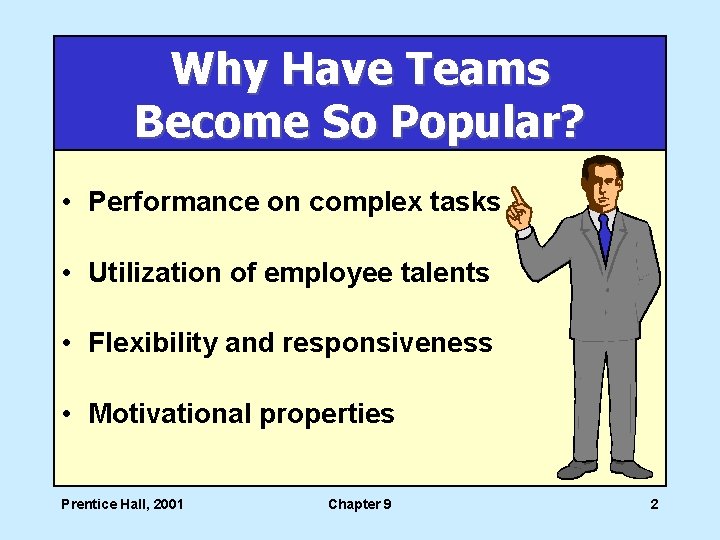 Why Have Teams Become So Popular?

• Performance on complex tasks

• Utilization of employee talents

• Flexibility and responsiveness

• Motivational properties

Prentice Hall, 2001 Chapter 9 2